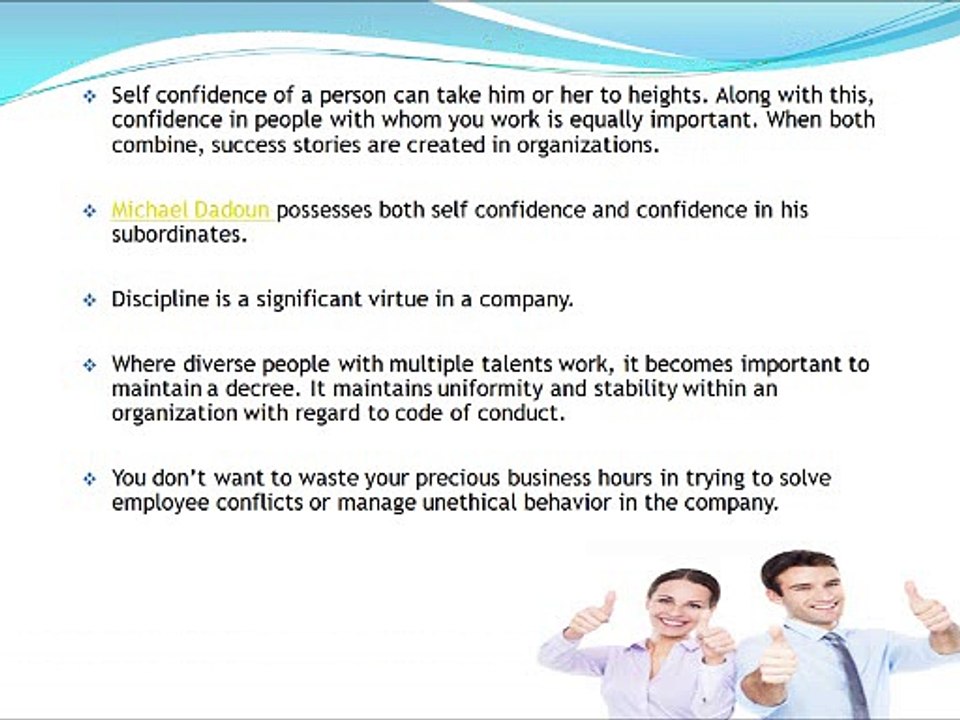 ❖ Self confidence of a person can take him or her to heights. Along with this, confidence in people with whom you work is equally important. When both combine, success stories are created in organizations.

❖ Michael Dadoun possesses both self confidence and confidence in his subordinates.

❖ Discipline is a significant virtue in a company.

❖ Where diverse people with multiple talents work, it becomes important to maintain a decree. It maintains uniformity and stability within an organization with regard to code of conduct.

❖ You don't want to waste your precious business hours in trying to solve employee conflicts or manage unethical behavior in the company.